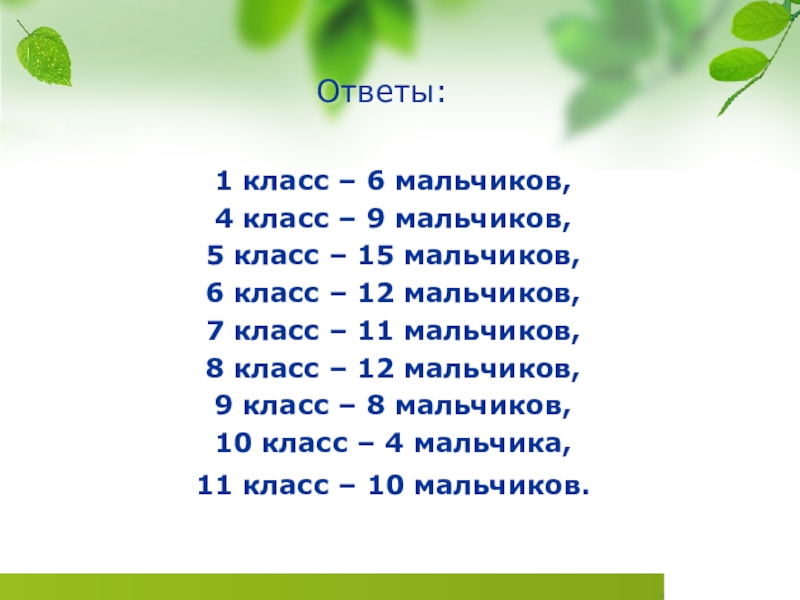 Ответы:

1 класс – 6 мальчиков,
4 класс – 9 мальчиков,
5 класс – 15 мальчиков,
6 класс – 12 мальчиков,
7 класс – 11 мальчиков,
8 класс – 12 мальчиков,
9 класс – 8 мальчиков,
10 класс – 4 мальчика,
11 класс – 10 мальчиков.